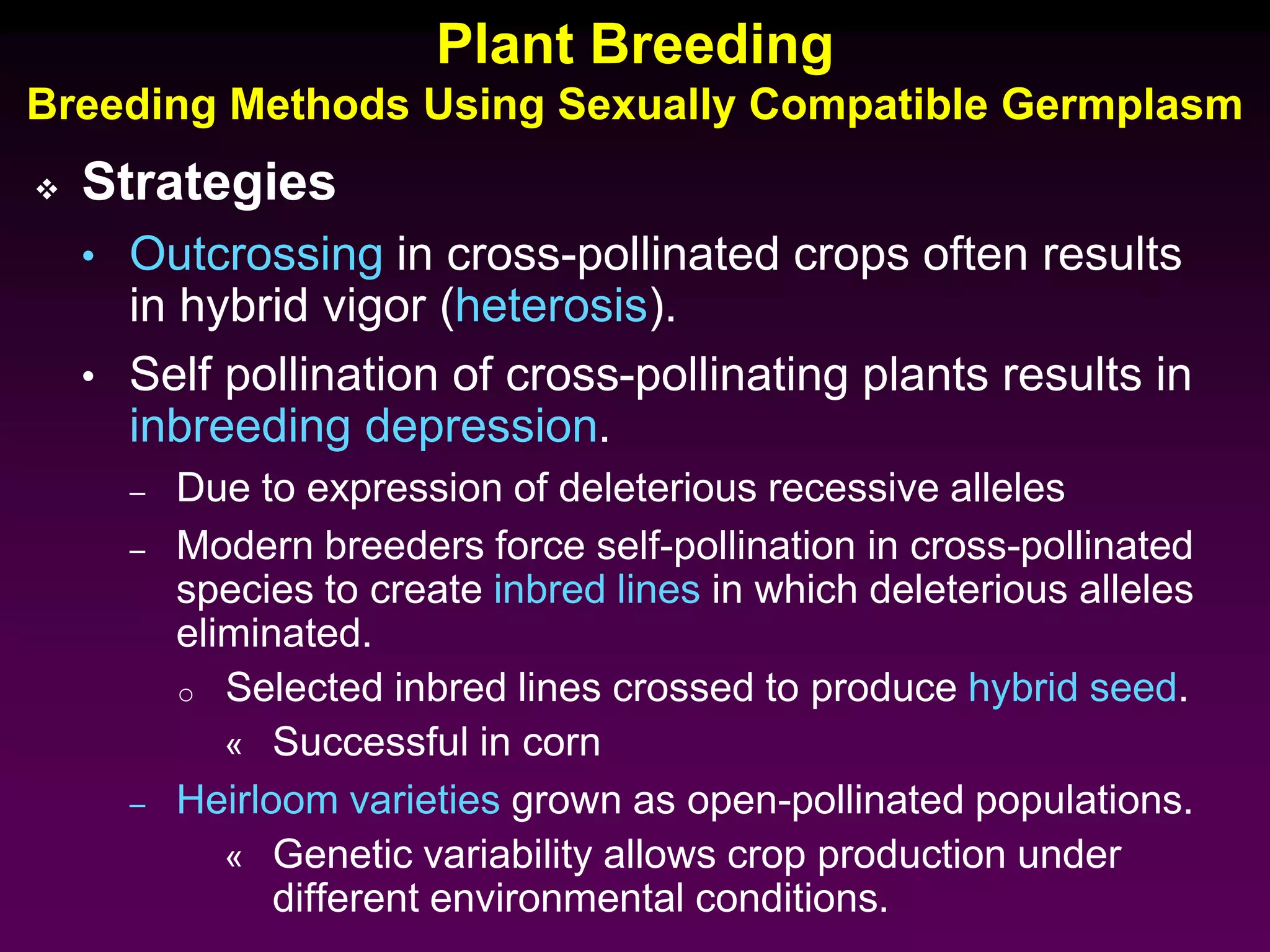 Plant Breeding
Breeding Methods Using Sexually Compatible Germplasm

❖ Strategies

• Outcrossing in cross-pollinated crops often results in hybrid vigor (heterosis).

• Self pollination of cross-pollinating plants results in inbreeding depression.

– Due to expression of deleterious recessive alleles

– Modern breeders force self-pollination in cross-pollinated species to create inbred lines in which deleterious alleles eliminated.

○ Selected inbred lines crossed to produce hybrid seed.

« Successful in corn

– Heirloom varieties grown as open-pollinated populations.

« Genetic variability allows crop production under different environmental conditions.